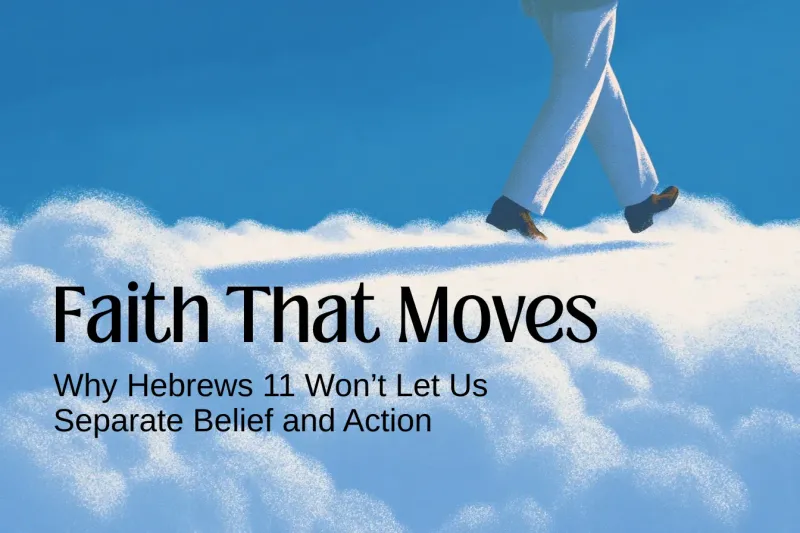 Faith That Moves

Why Hebrews 11 Won’t Let Us Separate Belief and Action